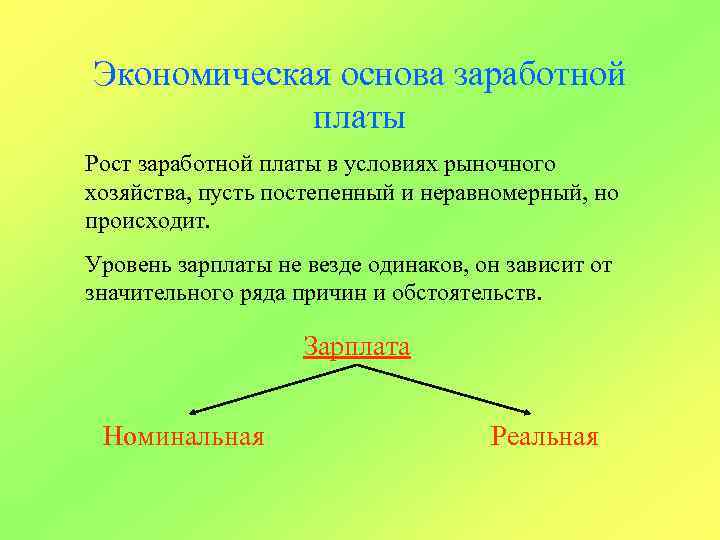 Экономическая основа заработной платы

Рост заработной платы в условиях рыночного хозяйства, пусть постепенный и неравномерный, но происходит.

Уровень зарплаты не везде одинаков, он зависит от значительного ряда причин и обстоятельств.

Зарплата

Номинальная

Реальная